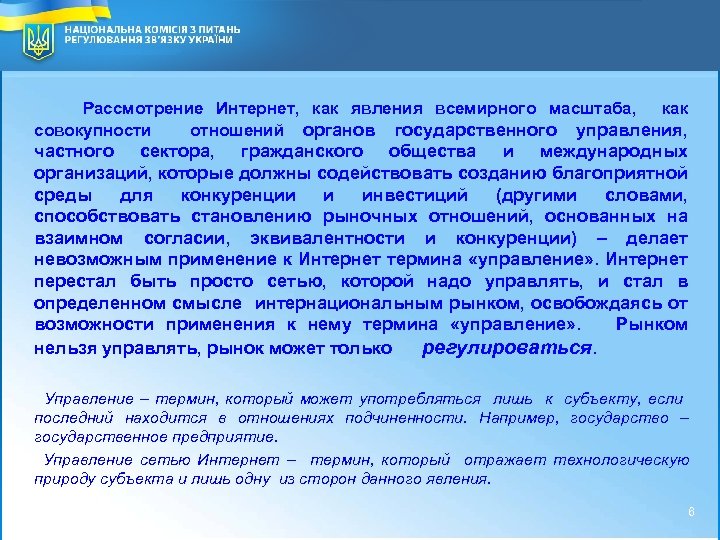 НАЦІОНАЛЬНА КОМІСІЯ З ПИТАНЬ РЕГУЛЮВАННЯ ЗВ'ЯЗКУ УКРАЇНИ

Рассмотрение Интернет, как явления всемирного масштаба, как совокупности отношений органов государственного управления, частного сектора, гражданского общества и международных организаций, которые должны содействовать созданию благоприятной среды для конкуренции и инвестиций (другими словами, способствовать становлению рыночных отношений, основанных на взаимном согласии, эквивалентности и конкуренции) – делает невозможным применение к Интернет термина «управление». Интернет перестал быть просто сетью, которой надо управлять, и стал в определенном смысле интернациональным рынком, освобождаясь от возможности применения к нему термина «управление». Рынком нельзя управлять, рынок может только регулироваться.

Управление – термин, который может употребляться лишь к субъекту, если последний находится в отношениях подчиненности. Например, государство – государственное предприятие.

Управление сетью Интернет – термин, который отражает технологическую природу субъекта и лишь одну из сторон данного явления.

6